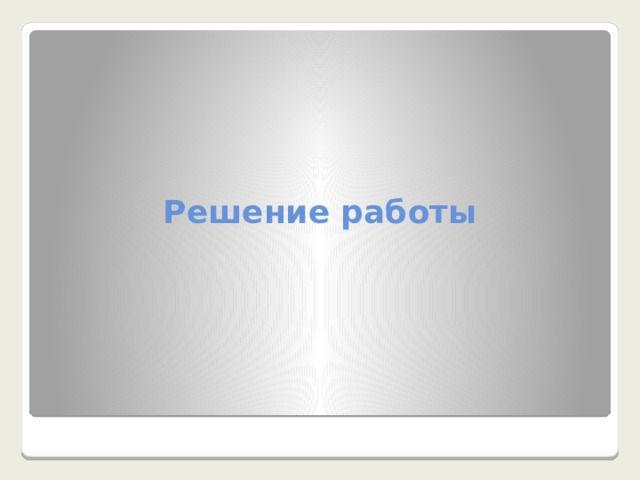 Решение работы